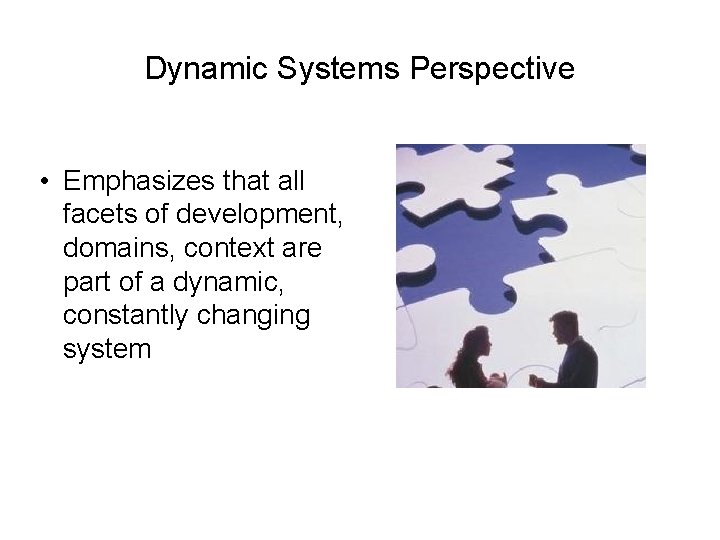 Dynamic Systems Perspective

• Emphasizes that all facets of development, domains, context are part of a dynamic, constantly changing system